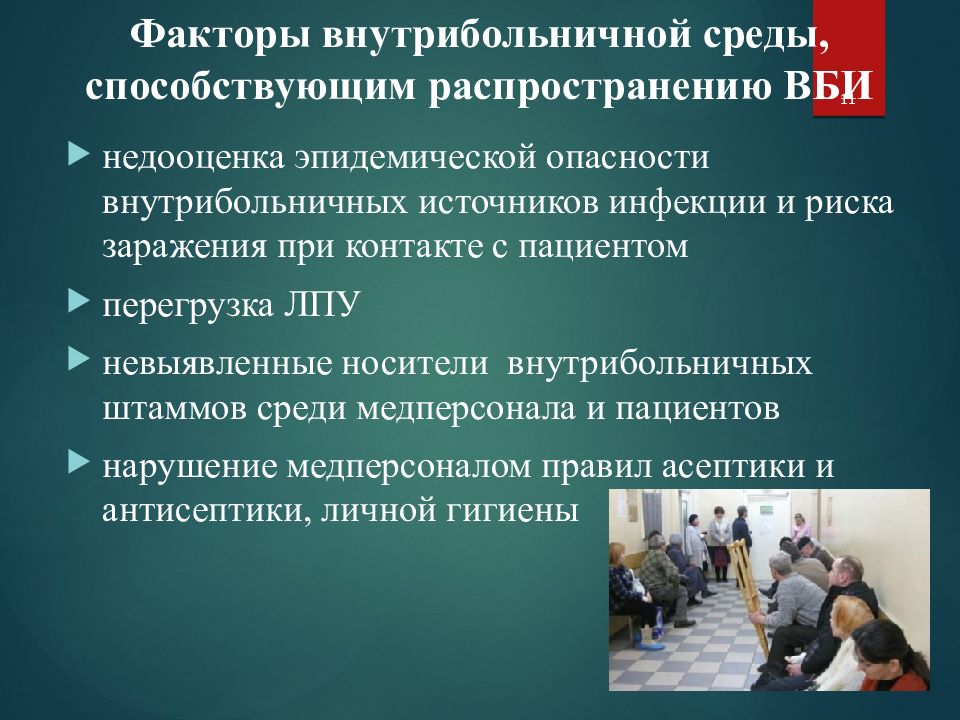 Факторы внутрибольничной среды, способствующим распространению ВБИ

недооценка эпидемической опасности внутрибольничных источников инфекции и риска заражения при контакте с пациентом

перегрузка ЛПУ

невыявленные носители внутрибольничных штаммов среди медперсонала и пациентов

нарушение медперсоналом правил асептики и антисептики, личной гигиены